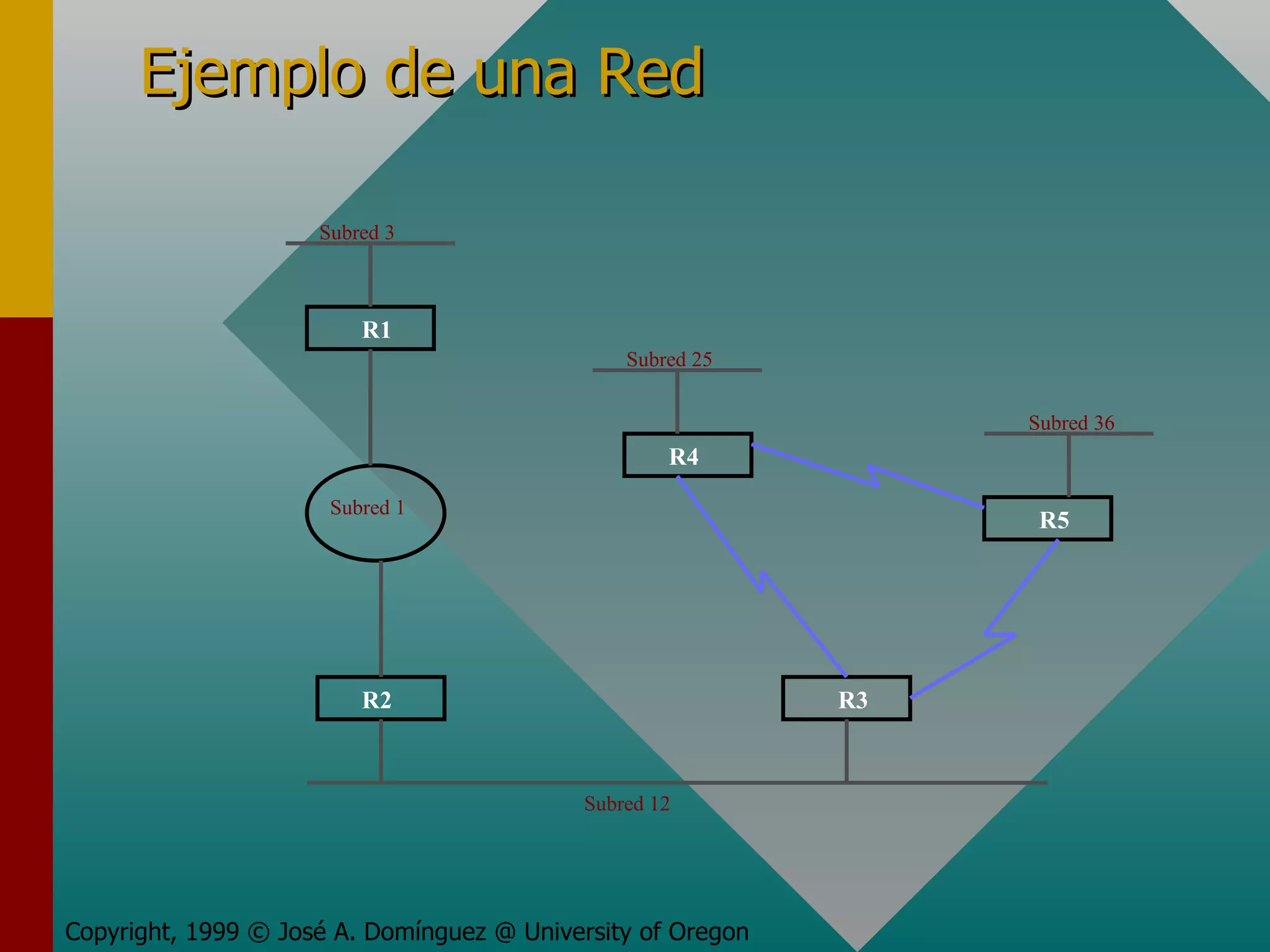 Ejemplo de una Red

Subred 3

R1

Subred 25

Subred 36

R4

Subred 1

R5

R2

R3

Subred 12

Copyright, 1999 © José A. Domínguez @ University of Oregon